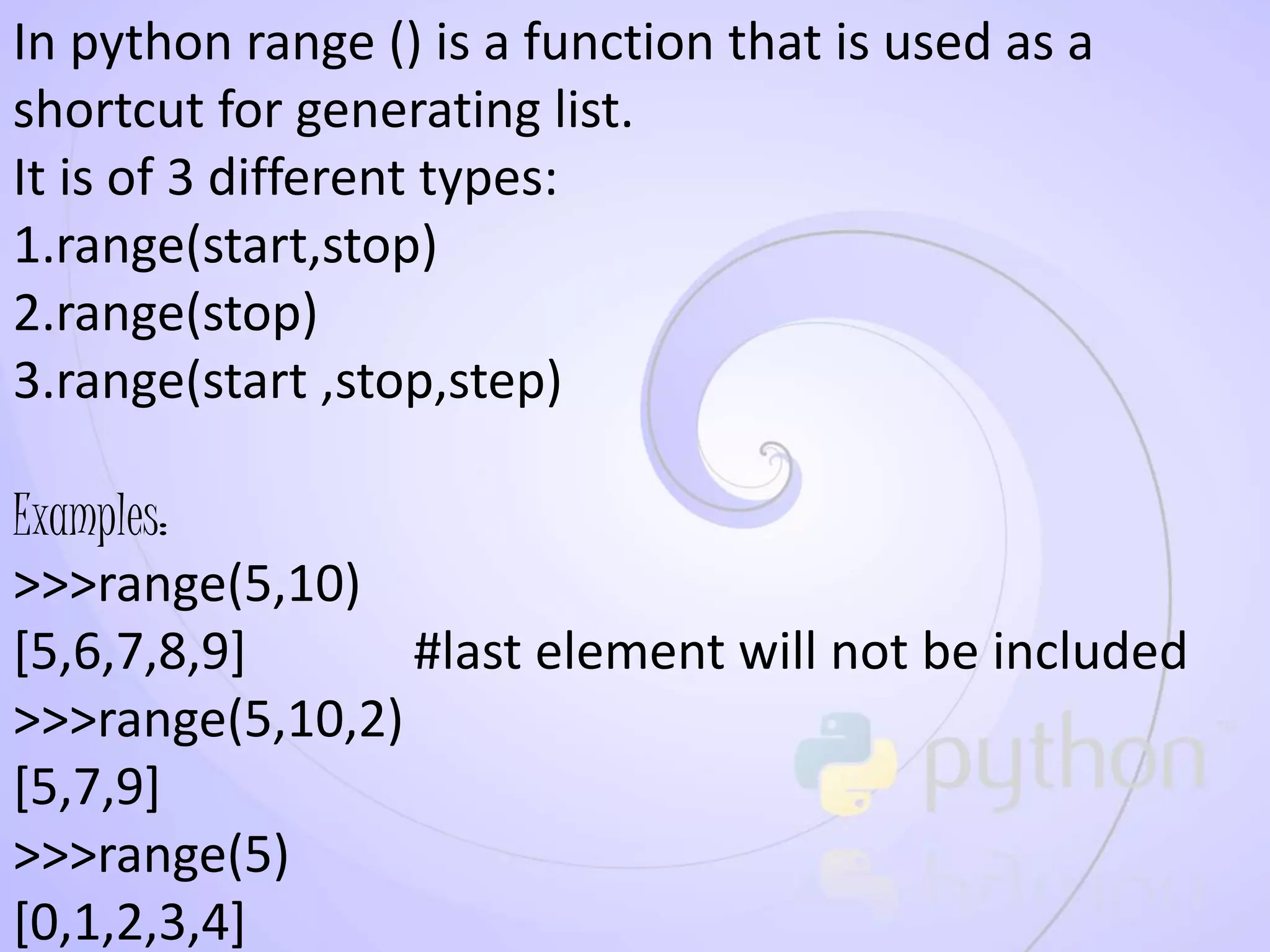 In python range () is a function that is used as a shortcut for generating list.
It is of 3 different types:
1.range(start,stop)
2.range(stop)
3.range(start ,stop,step)

Examples:
>>>range(5,10)
[5,6,7,8,9] #last element will not be included
>>>range(5,10,2)
[5,7,9]
>>>range(5)
[0,1,2,3,4]

python